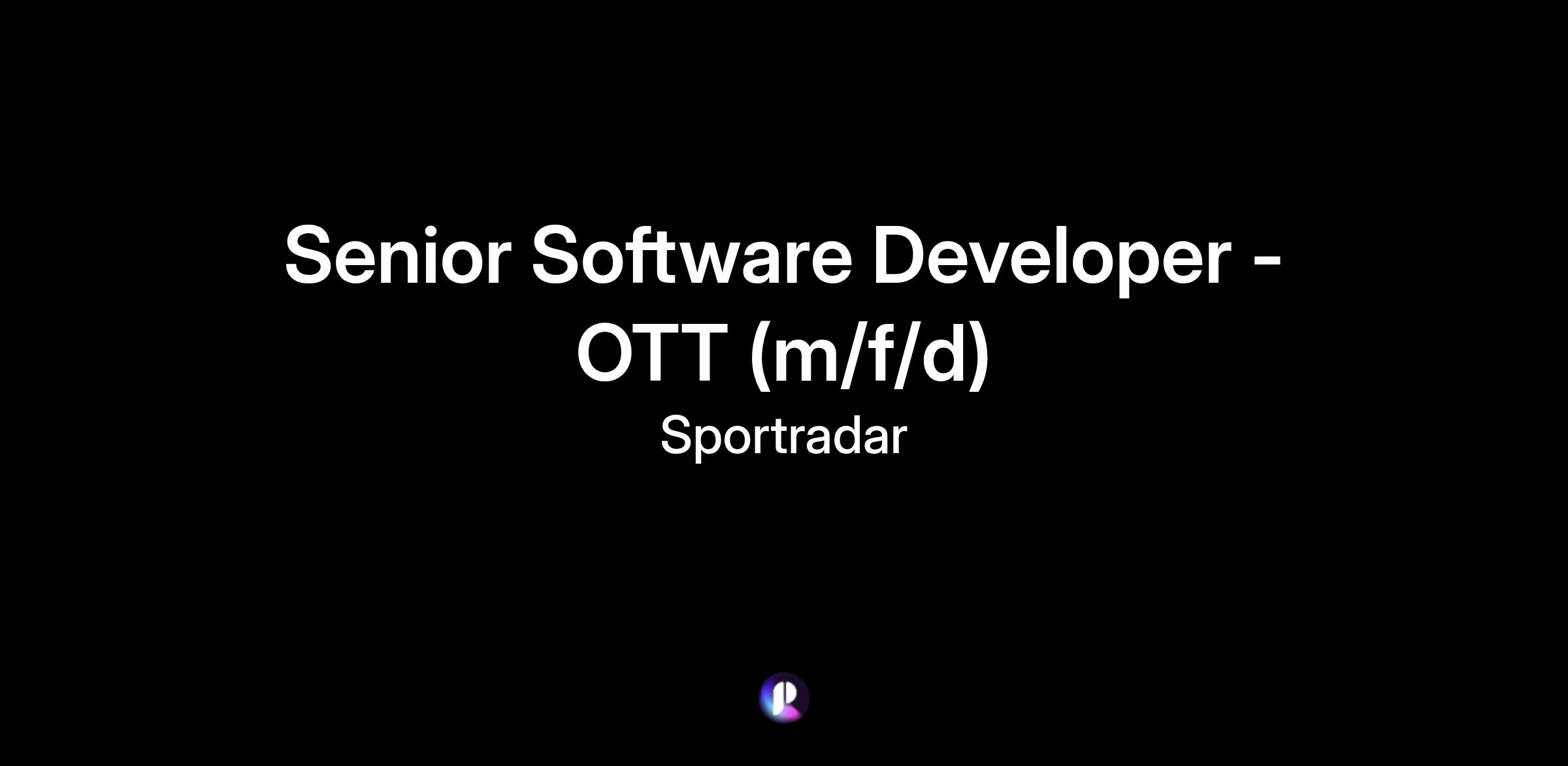 Senior Software Developer - OTT (m/f/d)

Sportradar